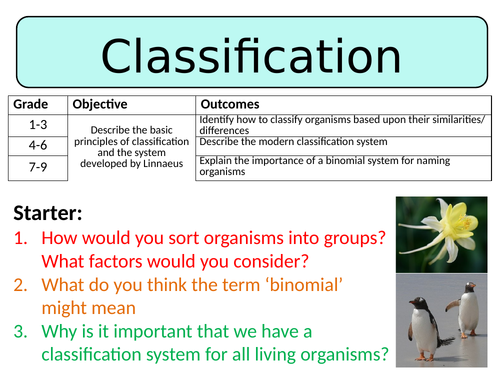 Classification

| Grade | Objective | Outcomes |
|---|---|---|
| 1-3 | Describe the basic principles of classification and the system developed by Linnaeus | Identify how to classify organisms based upon their similarities/ differences |
| 4-6 | | Describe the modern classification system |
| 7-9 | | Explain the importance of a binomial system for naming organisms |

Starter:
1. How would you sort organisms into groups? What factors would you consider?
2. What do you think the term ‘binomial’ might mean
3. Why is it important that we have a classification system for all living organisms?